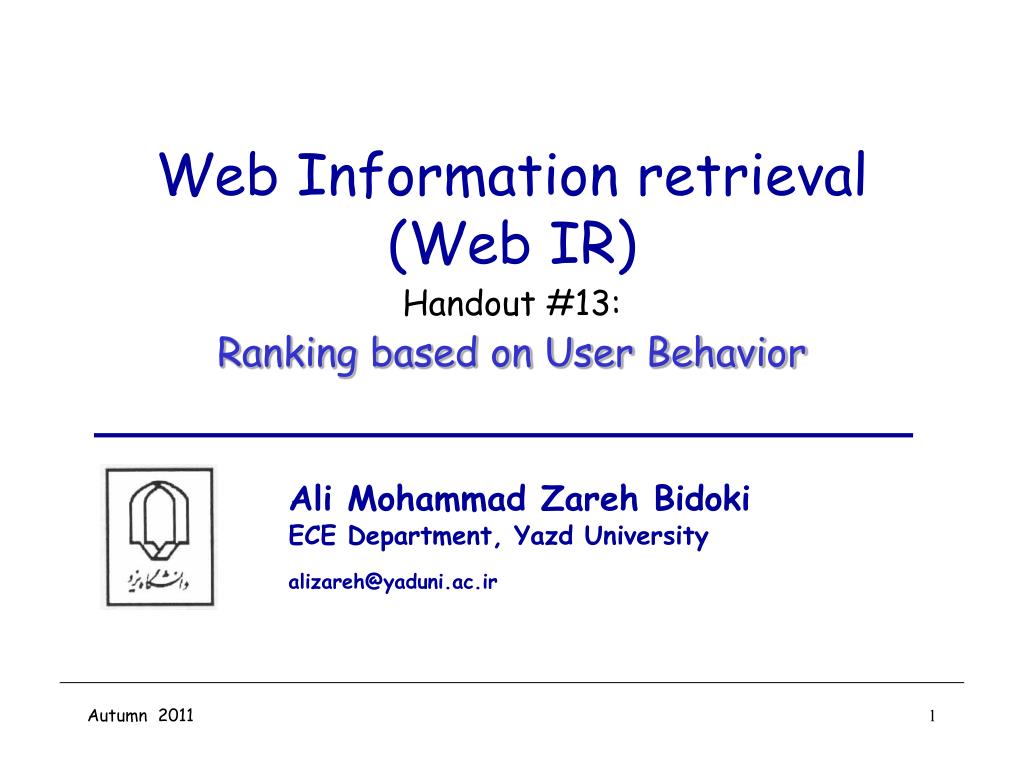 Web Information retrieval
(Web IR)

Handout #13:

Ranking based on User Behavior

دانشگاه یزد

Ali Mohammad Zareh Bidoki
ECE Department, Yazd University

alizareh@yaduni.ac.ir

Autumn 2011

1